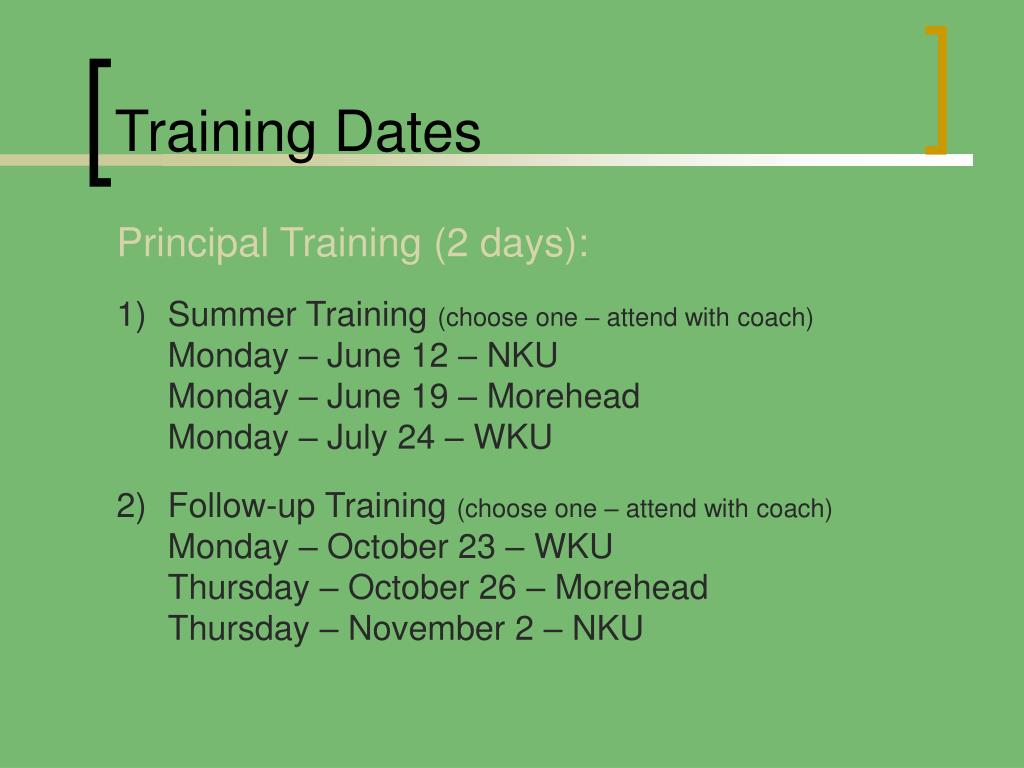 Training Dates

Principal Training (2 days):

1) Summer Training (choose one – attend with coach)
Monday – June 12 – NKU
Monday – June 19 – Morehead
Monday – July 24 – WKU

2) Follow-up Training (choose one – attend with coach)
Monday – October 23 – WKU
Thursday – October 26 – Morehead
Thursday – November 2 – NKU